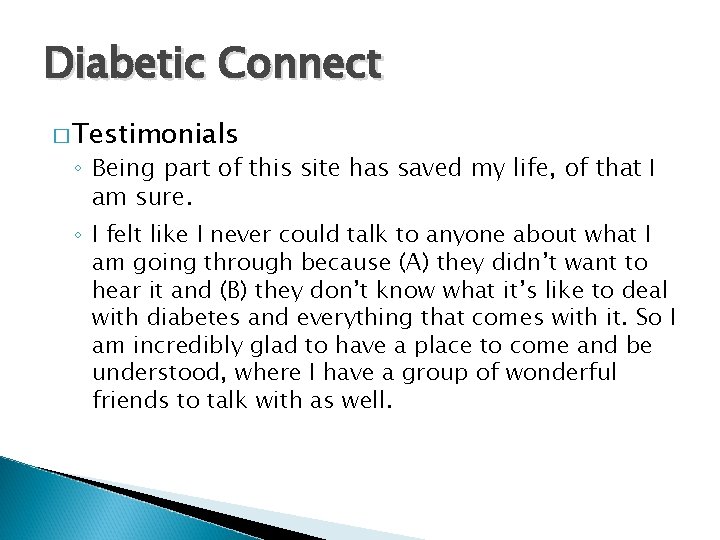 Diabetic Connect

□ Testimonials

◦ Being part of this site has saved my life, of that I am sure.

◦ I felt like I never could talk to anyone about what I am going through because (A) they didn't want to hear it and (B) they don't know what it's like to deal with diabetes and everything that comes with it. So I am incredibly glad to have a place to come and be understood, where I have a group of wonderful friends to talk with as well.